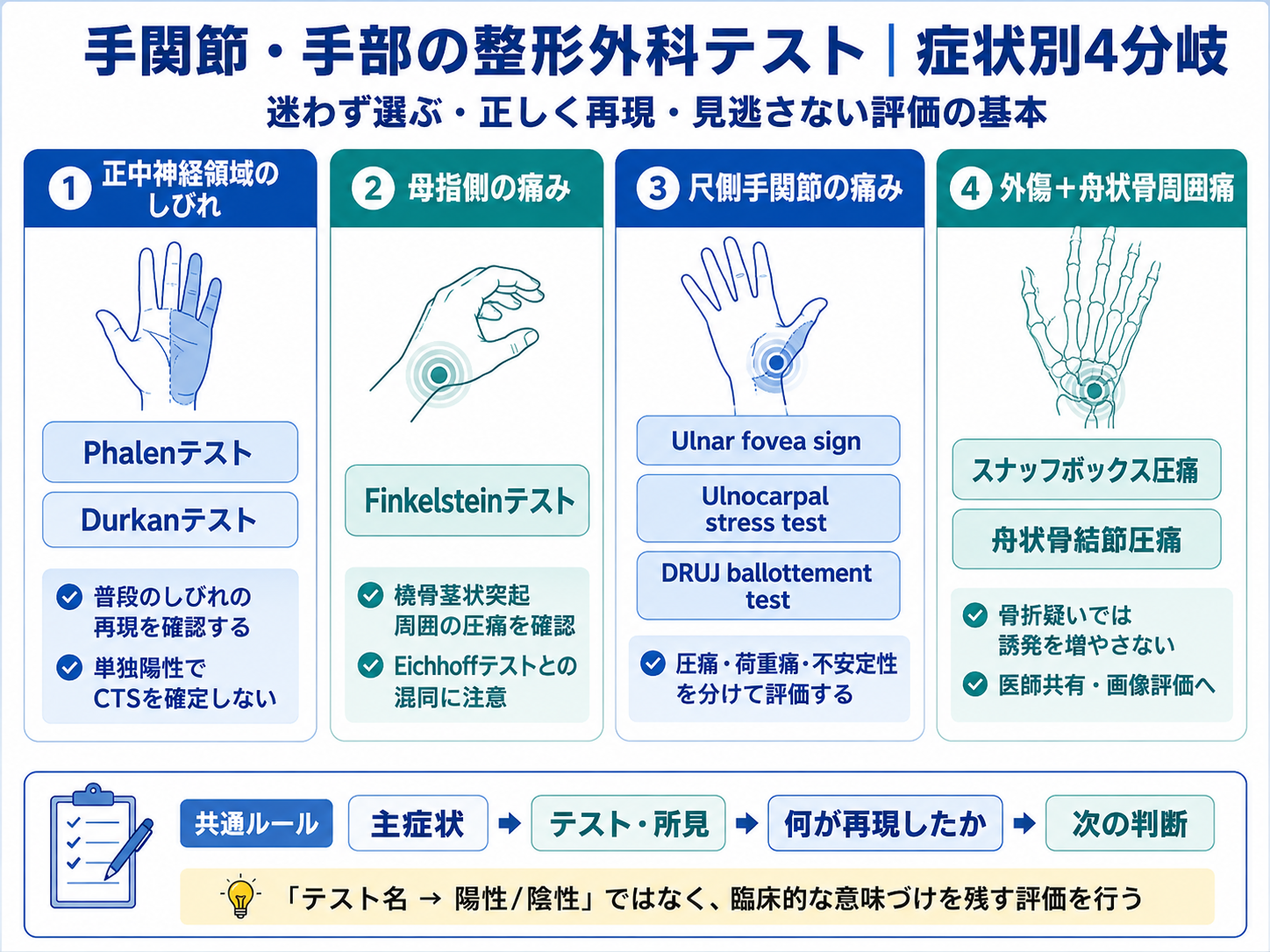 手関節・手部の整形外科テスト｜症状別4分岐
迷わず選ぶ・正しく再現・見逃さない評価の基本

1 正中神経領域のしびれ

Phalenテスト

Durkanテスト

普段のしびれの再現を確認する

単独陽性でCTSを確定しない

2 母指側の痛み

Finkelsteinテスト

橈骨茎状突起周囲の圧痛を確認

Eichhoffテストとの混同に注意

3 尺側手関節の痛み

Ulnar fovea sign

Ulnocarpal stress test

DRUJ ballottement test

圧痛・荷重痛・不安定性を分けて評価する

4 外傷＋舟状骨周囲痛

スナッフボックス圧痛

舟状骨結節圧痛

骨折疑いでは誘発を増やさない

医師共有・画像評価へ

共通ルール 主症状 → テスト・所見 → 何が再現したか → 次の判断

「テスト名 → 陽性/陰性」ではなく、臨床的な意味づけを残す評価を行う